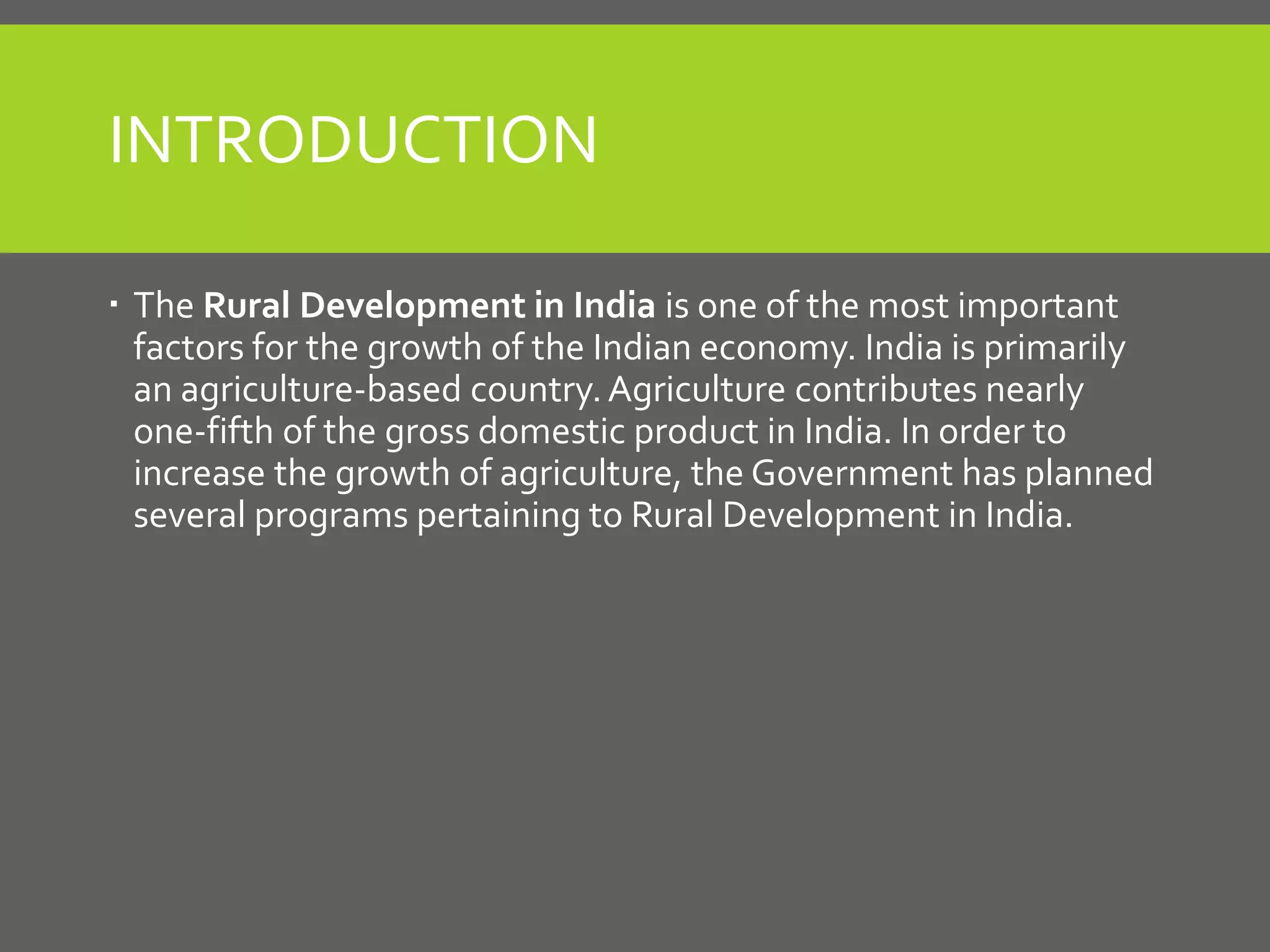 INTRODUCTION

▪ The Rural Development in India is one of the most important factors for the growth of the Indian economy. India is primarily an agriculture-based country. Agriculture contributes nearly one-fifth of the gross domestic product in India. In order to increase the growth of agriculture, the Government has planned several programs pertaining to Rural Development in India.